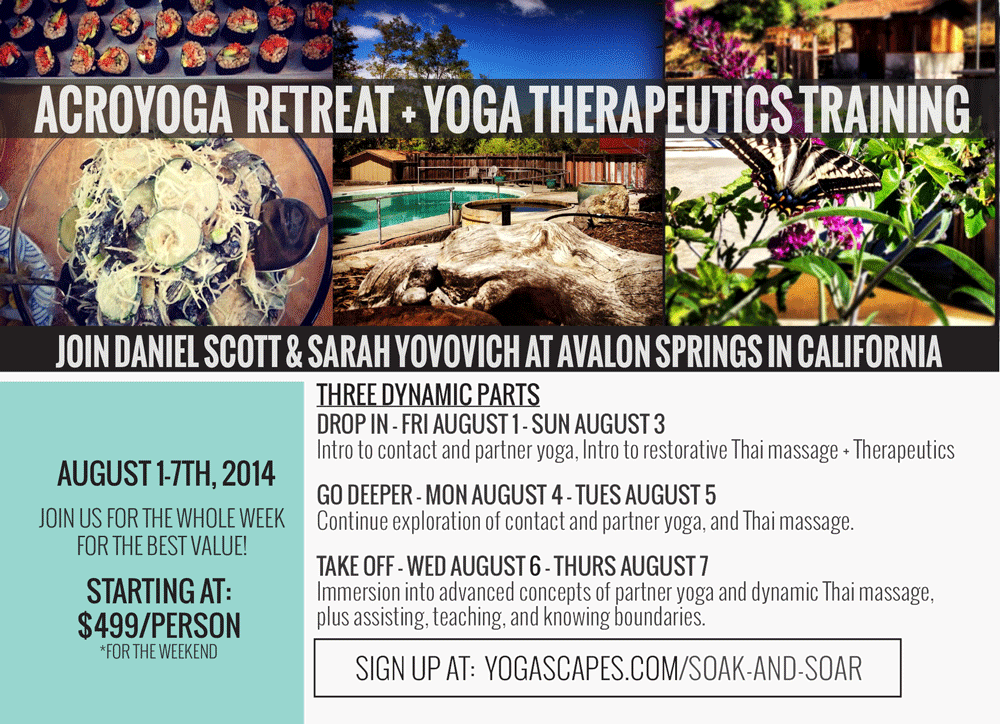 ACROYOGA RETREAT + YOGA THERAPEUTICS TRAINING

JOIN DANIEL SCOTT & SARAH YOVOVICH AT AVALON SPRINGS IN CALIFORNIA

AUGUST 1-7TH, 2014

JOIN US FOR THE WHOLE WEEK FOR THE BEST VALUE!

STARTING AT: $499/PERSON
*FOR THE WEEKEND

THREE DYNAMIC PARTS

DROP IN - FRI AUGUST 1 - SUN AUGUST 3
Intro to contact and partner yoga, Intro to restorative Thai massage + Therapeutics

GO DEEPER - MON AUGUST 4 - TUES AUGUST 5
Continue exploration of contact and partner yoga, and Thai massage.

TAKE OFF - WED AUGUST 6 - THURS AUGUST 7
Immersion into advanced concepts of partner yoga and dynamic Thai massage, plus assisting, teaching, and knowing boundaries.

SIGN UP AT: YOGASCAPES.COM/SOAK-AND-SOAR